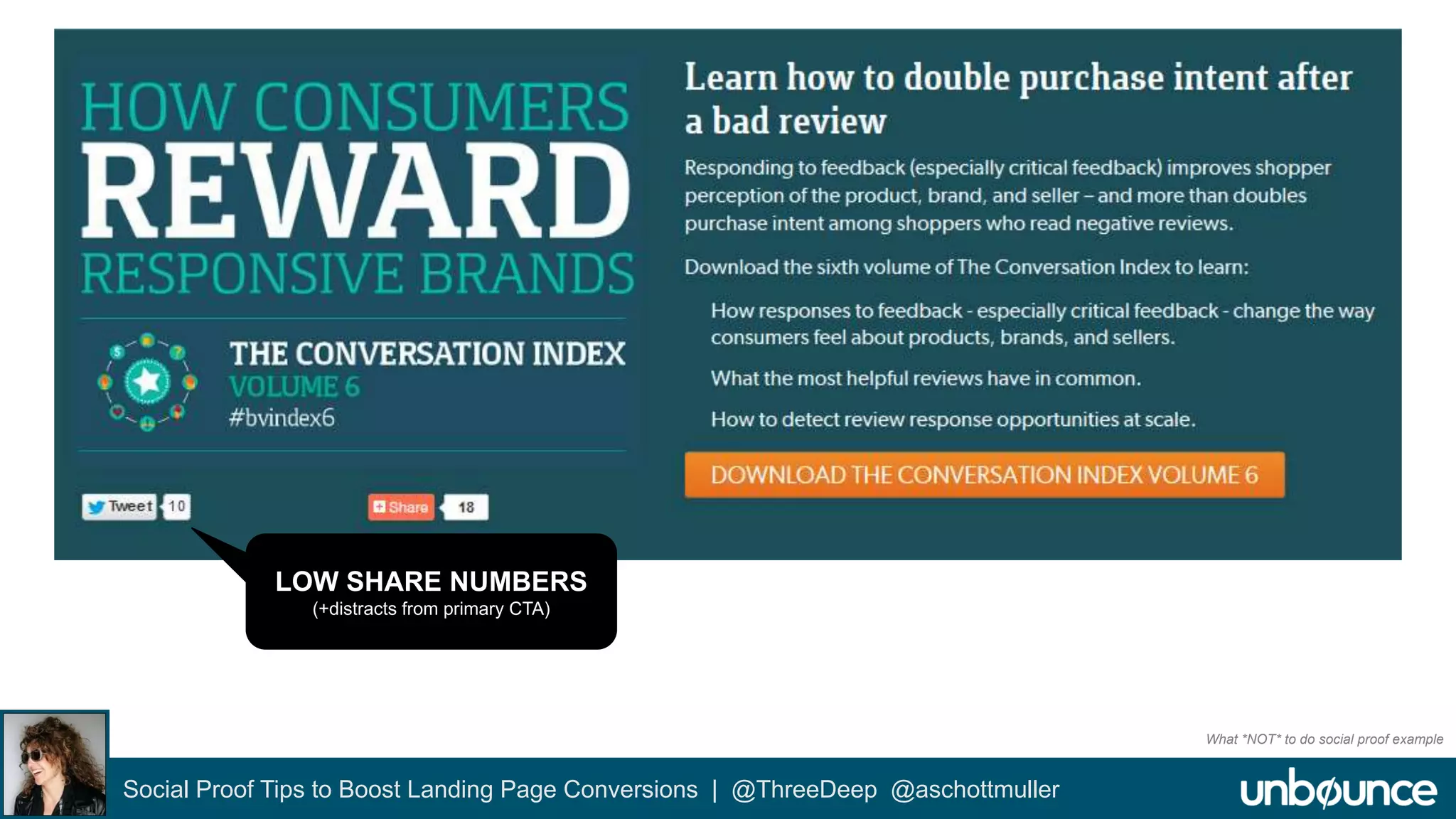 HOW CONSUMERS
REWARD
RESPONSIVE BRANDS

THE CONVERSATION INDEX
VOLUME 6
#bvindex6

Tweet 10

Share 18

Learn how to double purchase intent after a bad review

Responding to feedback (especially critical feedback) improves shopper perception of the product, brand, and seller – and more than doubles purchase intent among shoppers who read negative reviews.

Download the sixth volume of The Conversation Index to learn:

How responses to feedback - especially critical feedback - change the way consumers feel about products, brands, and sellers.

What the most helpful reviews have in common.

How to detect review response opportunities at scale.

DOWNLOAD THE CONVERSATION INDEX VOLUME 6

LOW SHARE NUMBERS
(+distracts from primary CTA)

What *NOT* to do social proof example

Social Proof Tips to Boost Landing Page Conversions | @ThreeDeep @aschottmuller

unbounce